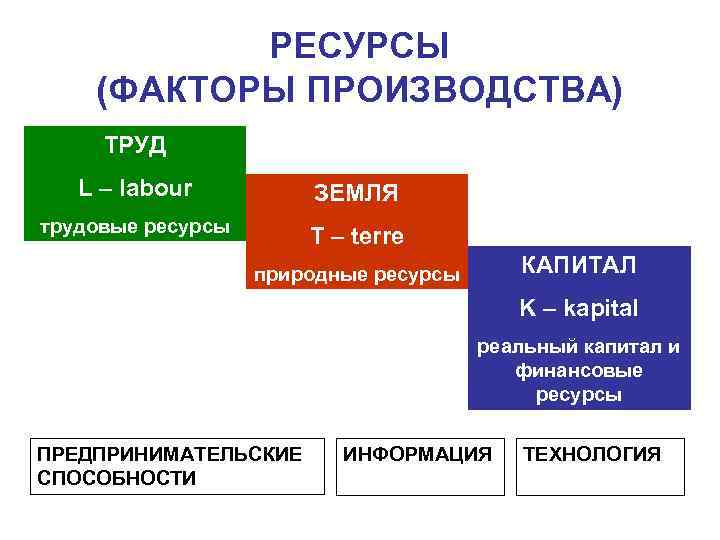 РЕСУРСЫ
(ФАКТОРЫ ПРОИЗВОДСТВА)

ТРУД
L – labour
трудовые ресурсы

ЗЕМЛЯ
T – terre
природные ресурсы

КАПИТАЛ
K – kapital
реальный капитал и финансовые ресурсы

ПРЕДПРИНИМАТЕЛЬСКИЕ СПОСОБНОСТИ

ИНФОРМАЦИЯ

ТЕХНОЛОГИЯ